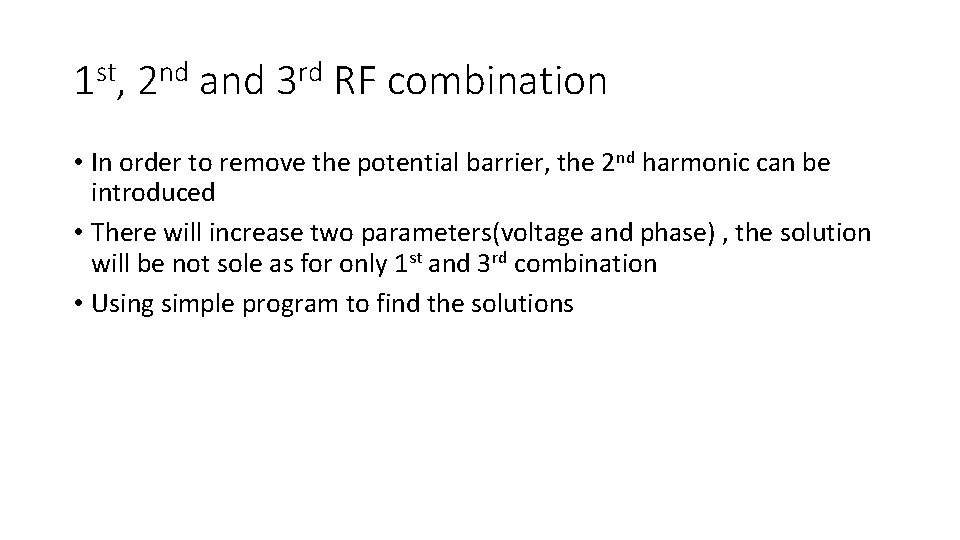 1st, 2nd and 3rd RF combination

• In order to remove the potential barrier, the 2nd harmonic can be introduced
• There will increase two parameters(voltage and phase) , the solution will be not sole as for only 1st and 3rd combination
• Using simple program to find the solutions